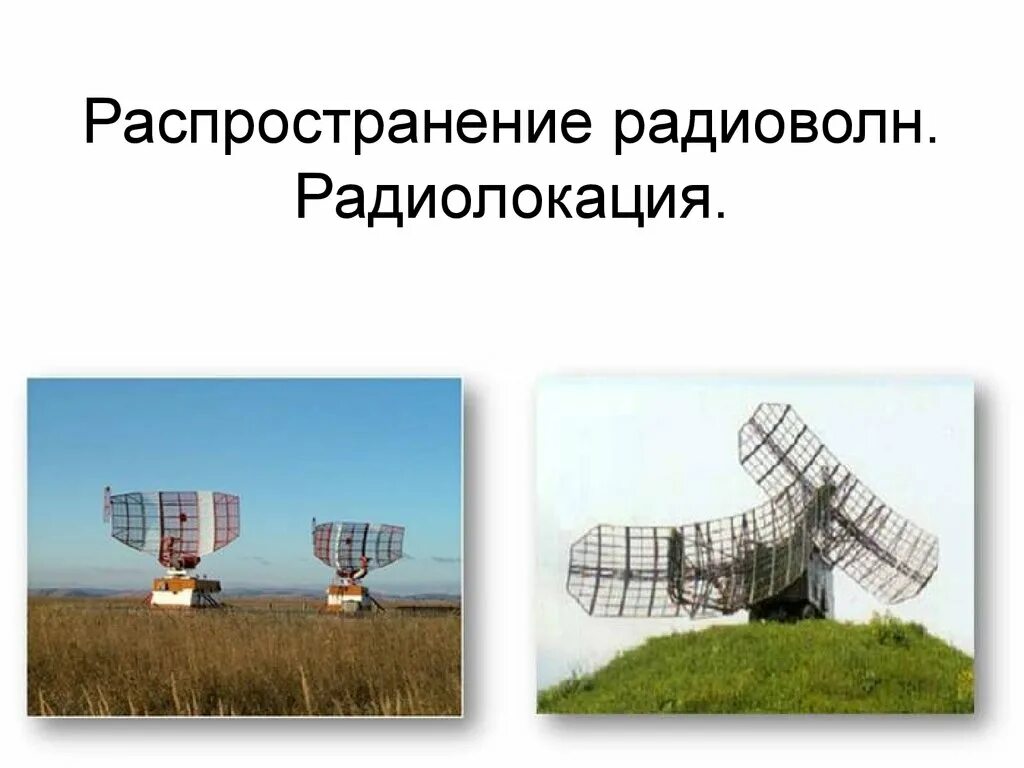 Распространение радиоволн. Радиолокация.